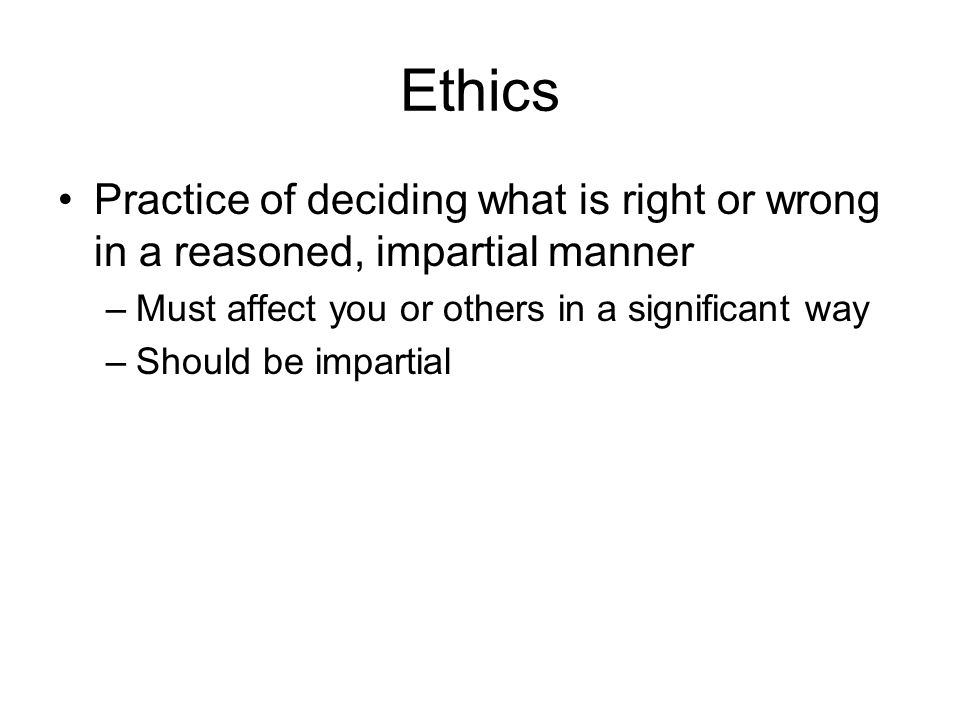 Ethics

• Practice of deciding what is right or wrong in a reasoned, impartial manner
– Must affect you or others in a significant way
– Should be impartial